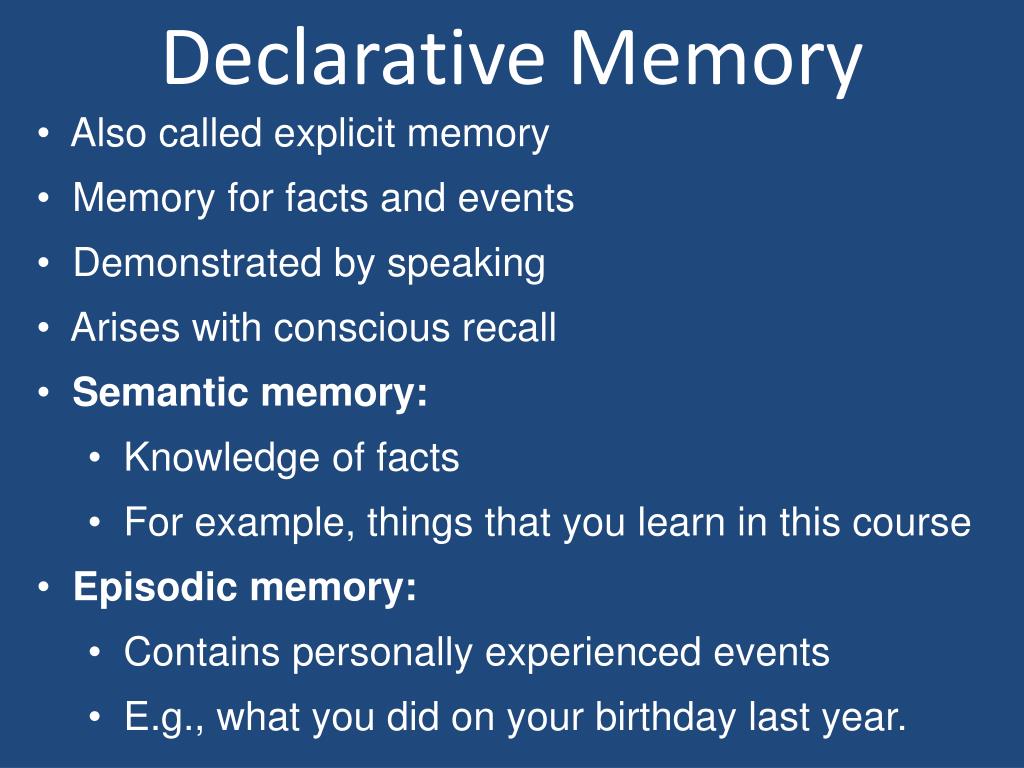 Declarative Memory

• Also called explicit memory
• Memory for facts and events
• Demonstrated by speaking
• Arises with conscious recall
• Semantic memory:
  • Knowledge of facts
  • For example, things that you learn in this course
• Episodic memory:
  • Contains personally experienced events
  • E.g., what you did on your birthday last year.